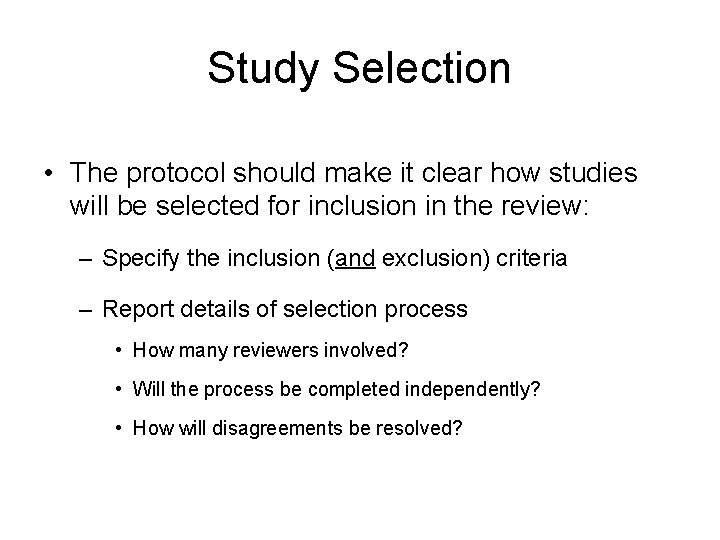 Study Selection

• The protocol should make it clear how studies will be selected for inclusion in the review:

– Specify the inclusion (and exclusion) criteria

– Report details of selection process

• How many reviewers involved?

• Will the process be completed independently?

• How will disagreements be resolved?